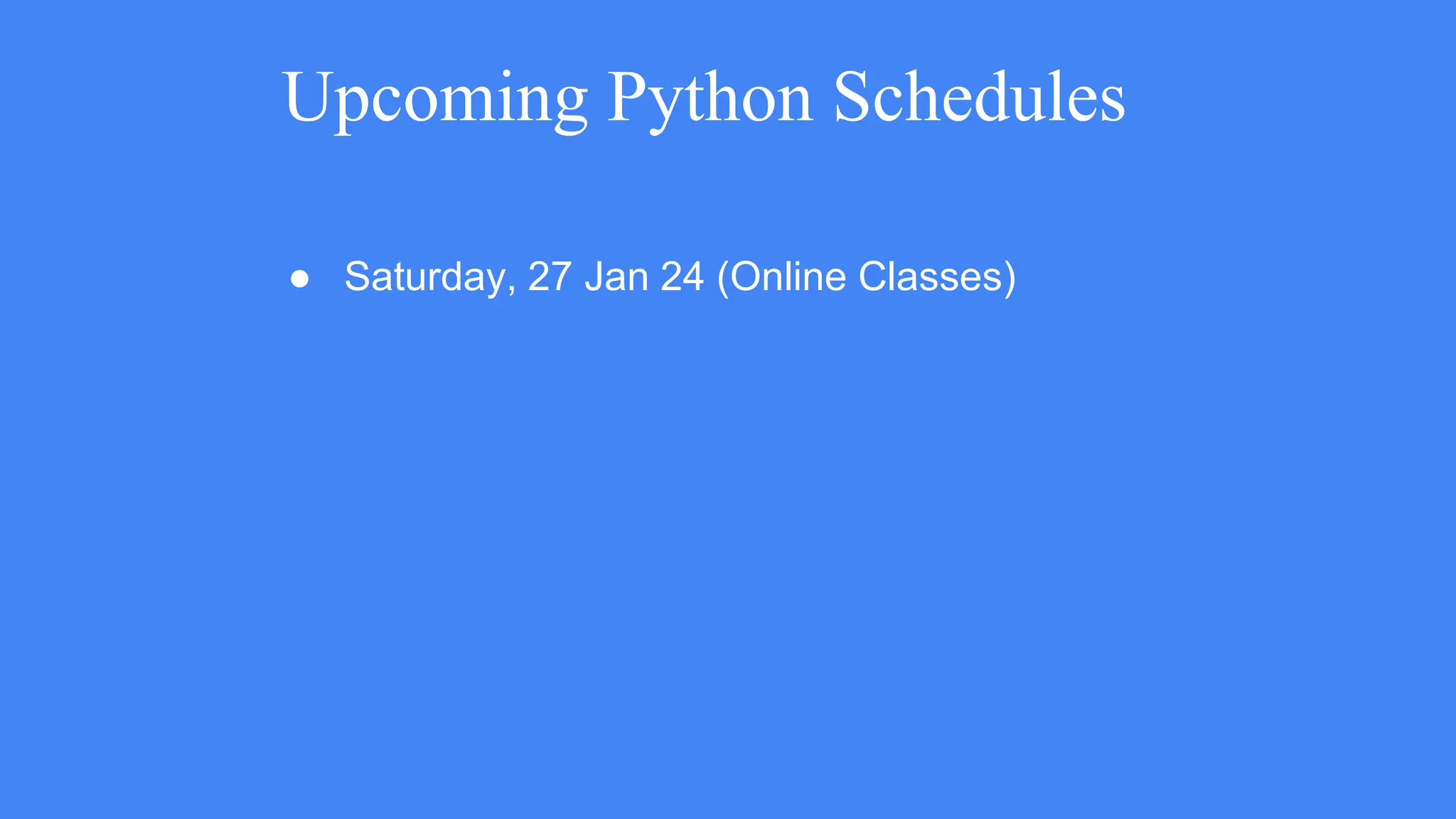 Upcoming Python Schedules

● Saturday, 27 Jan 24 (Online Classes)